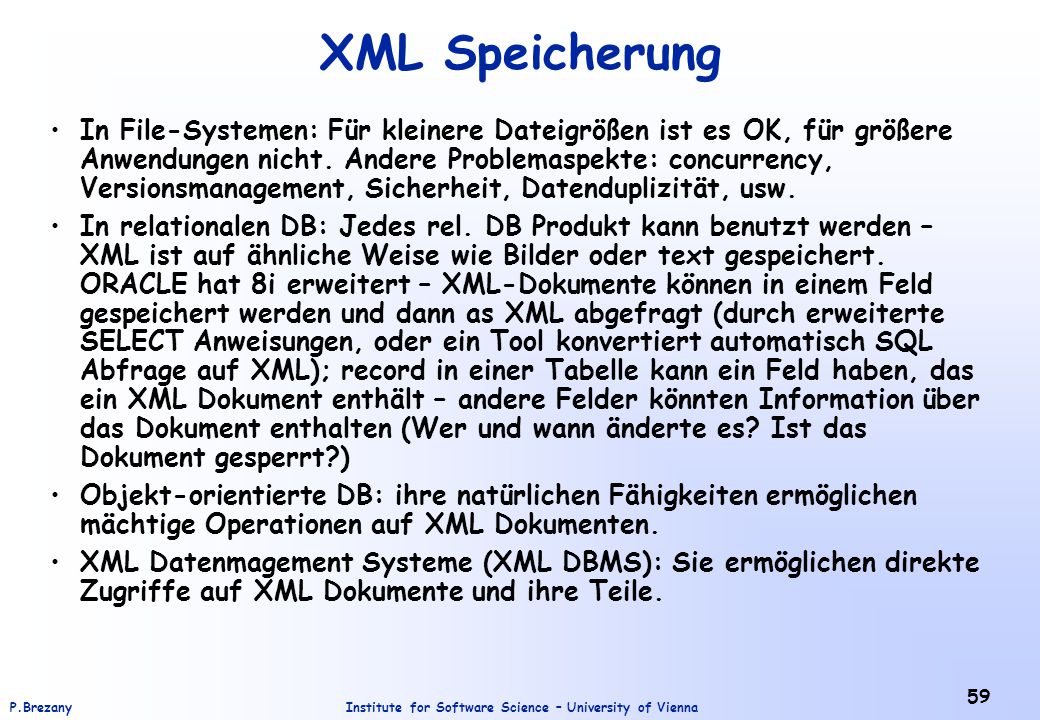 XML Speicherung

• In File-Systemen: Für kleinere Dateigrößen ist es OK, für größere Anwendungen nicht. Andere Problemaspekte: concurrency, Versionsmanagement, Sicherheit, Datenduplizität, usw.

• In relationalen DB: Jedes rel. DB Produkt kann benutzt werden – XML ist auf ähnliche Weise wie Bilder oder text gespeichert. ORACLE hat 8i erweitert – XML-Dokumente können in einem Feld gespeichert werden und dann as XML abgefragt (durch erweiterte SELECT Anweisungen, oder ein Tool konvertiert automatisch SQL Abfrage auf XML); record in einer Tabelle kann ein Feld haben, das ein XML Dokument enthält – andere Felder könnten Information über das Dokument enthalten (Wer und wann änderte es? Ist das Dokument gesperrt?)

• Objekt-orientierte DB: ihre natürlichen Fähigkeiten ermöglichen mächtige Operationen auf XML Dokumenten.

• XML Datenmagement Systeme (XML DBMS): Sie ermöglichen direkte Zugriffe auf XML Dokumente und ihre Teile.

P.Brezany

Institute for Software Science – University of Vienna

59